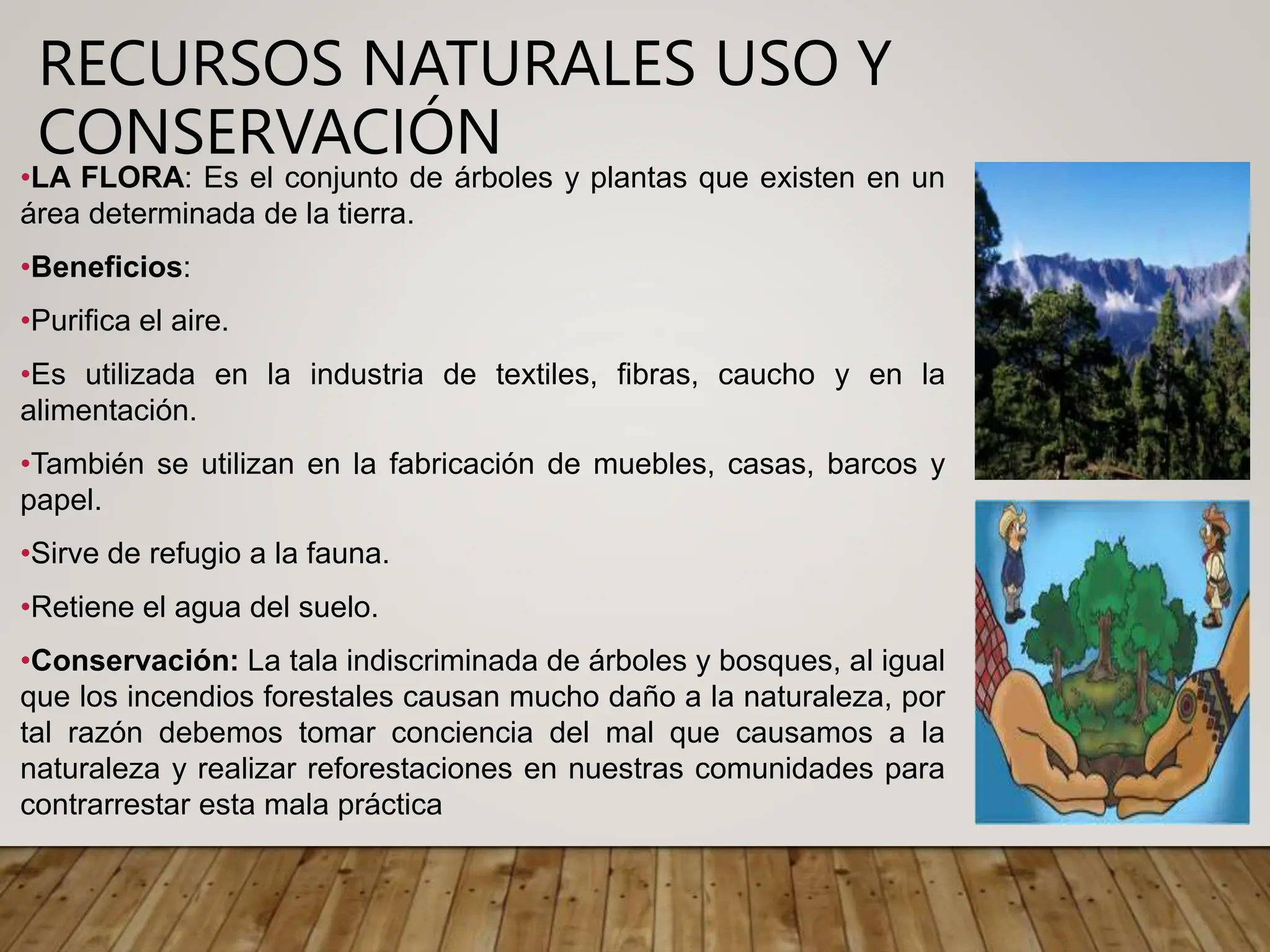 RECURSOS NATURALES USO Y CONSERVACIÓN

•LA FLORA: Es el conjunto de árboles y plantas que existen en un área determinada de la tierra.

•Beneficios:

•Purifica el aire.

•Es utilizada en la industria de textiles, fibras, caucho y en la alimentación.

•También se utilizan en la fabricación de muebles, casas, barcos y papel.

•Sirve de refugio a la fauna.

•Retiene el agua del suelo.

•Conservación: La tala indiscriminada de árboles y bosques, al igual que los incendios forestales causan mucho daño a la naturaleza, por tal razón debemos tomar conciencia del mal que causamos a la naturaleza y realizar reforestaciones en nuestras comunidades para contrarrestar esta mala práctica